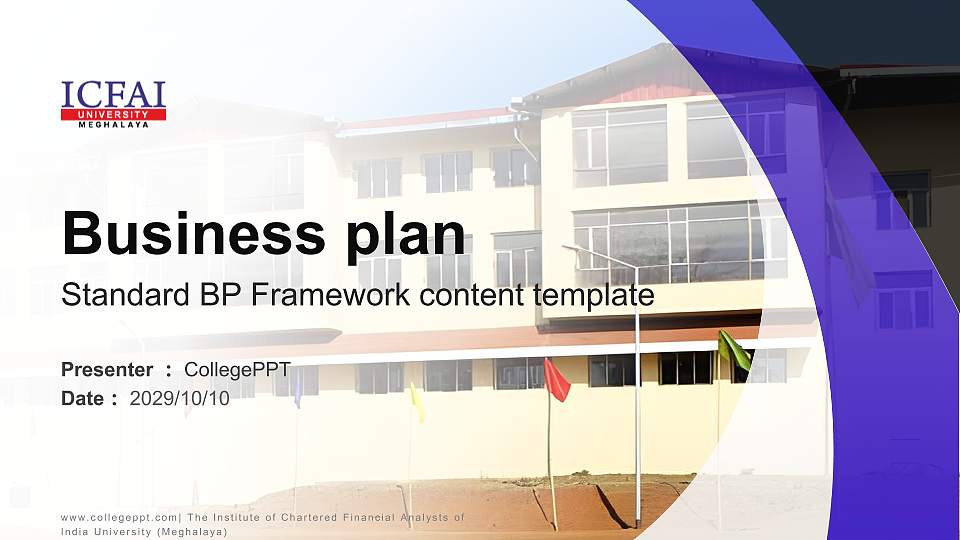 ICFAI
UNIVERSITY
MEGHALAYA

Business plan
Standard BP Framework content template

Presenter ： CollegePPT
Date： 2029/10/10

www.collegeppt.com| The Institute of Chartered Financial Analysts of India University (Meghalaya)